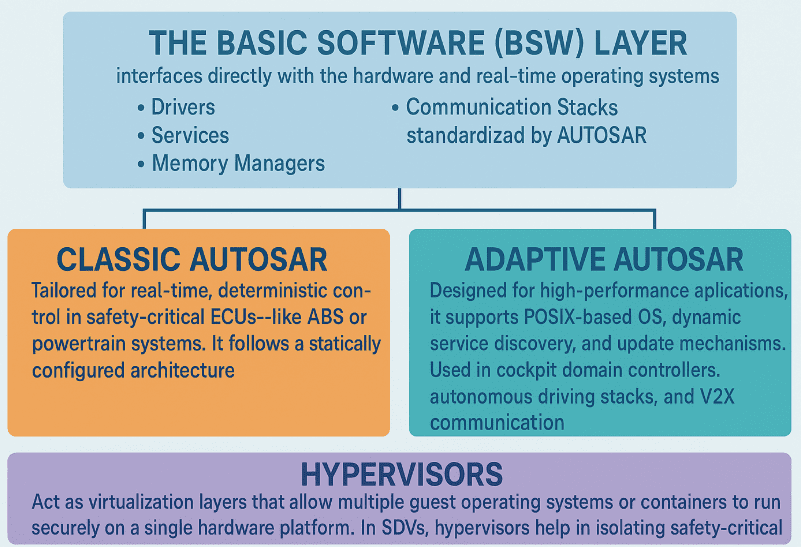 THE BASIC SOFTWARE (BSW) LAYER
interfaces directly with the hardware and real-time operating systems

• Drivers
• Services
• Memory Managers

• Communication Stacks standardizad by AUTOSAR

CLASSIC AUTOSAR
Tailored for real-time, deterministic control in safety-critical ECUs--like ABS or powertrain systems. It follows a statically configured architecture

ADAPTIVE AUTOSAR
Designed for high-performance aplications, it supports POSIX-based OS, dynamic service discovery, and update mechanisms. Used in cockpit domain controllers. autonomous driving stacks, and V2X communication

HYPERVISORS
Act as virtualization layers that allow multiple guest operating systems or containers to run securely on a single hardware platform. In SDVs, hypervisors help in isolating safety-critical